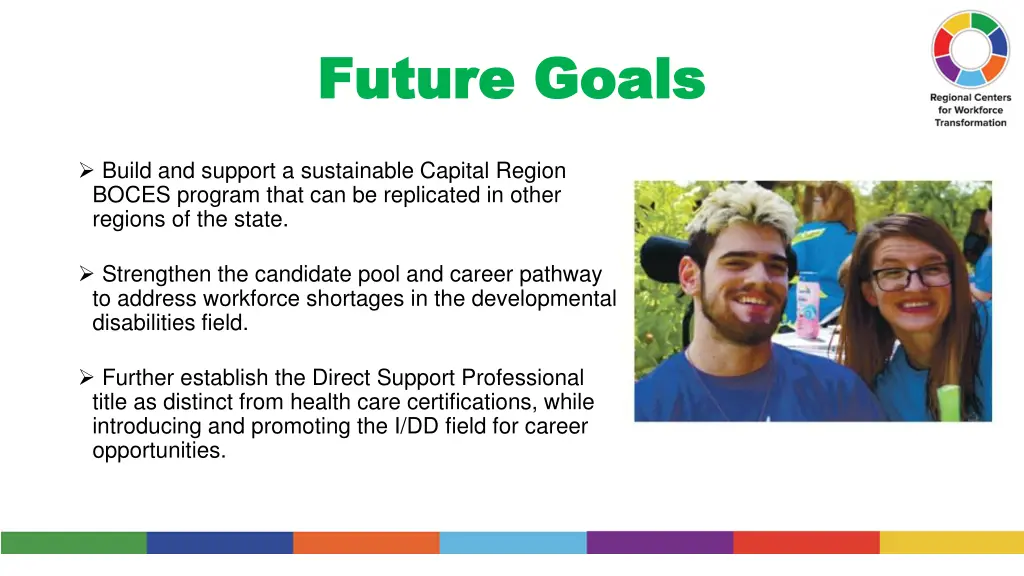 Future Goals

Regional Centers for Workforce Transformation

➢ Build and support a sustainable Capital Region BOCES program that can be replicated in other regions of the state.

➢ Strengthen the candidate pool and career pathway to address workforce shortages in the developmental disabilities field.

➢ Further establish the Direct Support Professional title as distinct from health care certifications, while introducing and promoting the I/DD field for career opportunities.